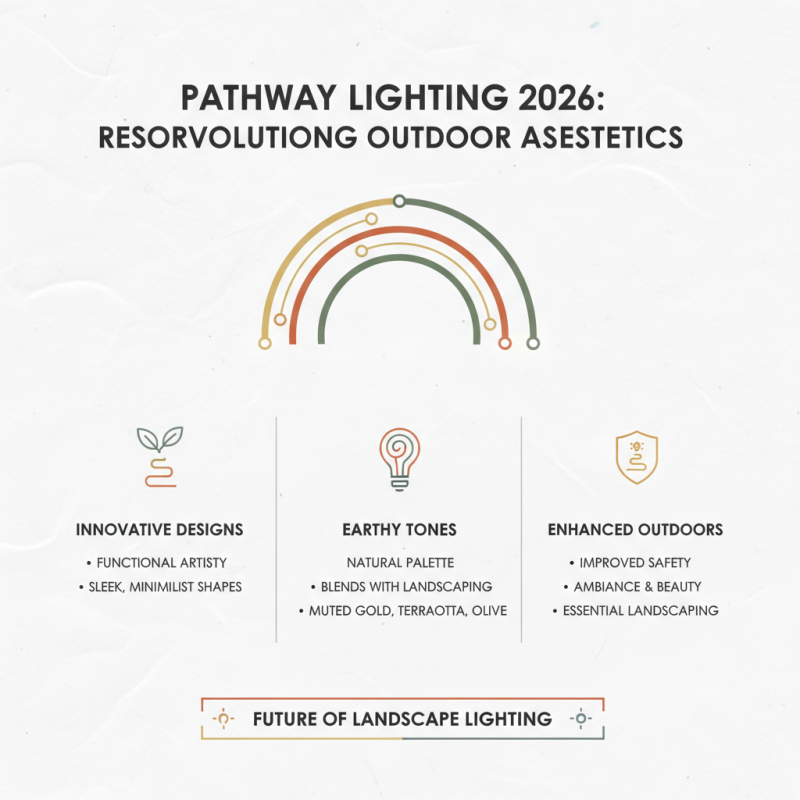 PATHWAY LIGHTING 2026:
RESORVOLUTIONG OUTDOOR ASESTETICS

INNOVATIVE DESIGNS

• FUNCTIONAL ARTISTY
• SLEEK, MINIMILIST SHAPES

EARTHY TONES

NATURAL PALETTE
• BLENDS WITH LANDSCAPING
• MUTED GOLD, TERRAOTTA, OLIVE

ENHANCED OUTDOORS

• IMPROVED SAFETY
• AMBIANCE & BEAUTY
• ESSENTIAL LANDSCAPING

FUTURE OF LANDSCAPE LIGHTING